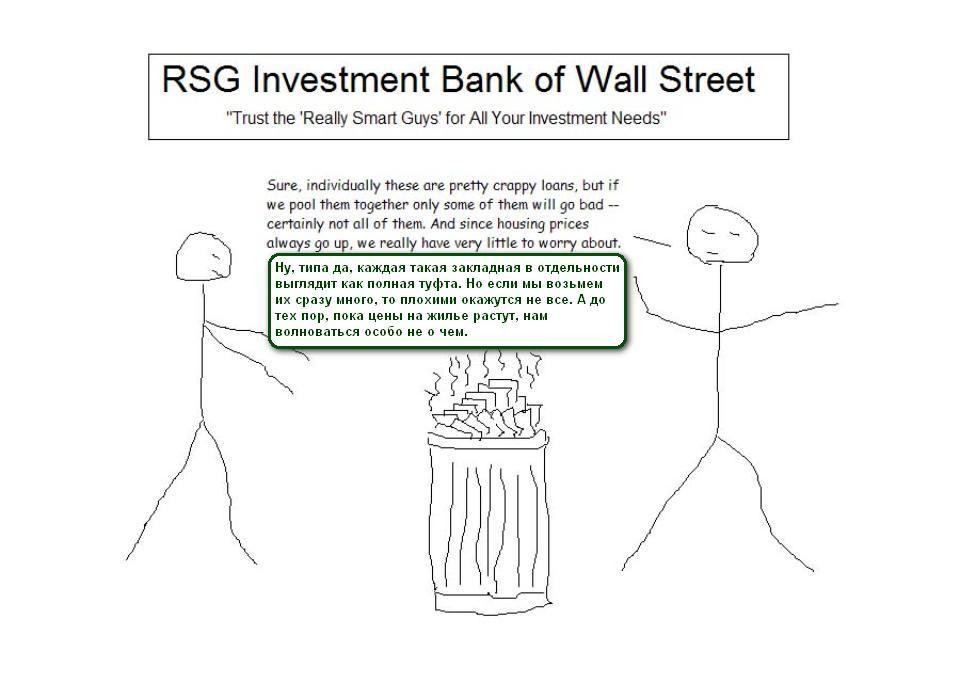 RSG Investment Bank of Wall Street

"Trust the 'Really Smart Guys' for All Your Investment Needs"

Sure, individually these are pretty crappy loans, but if we pool them together only some of them will go bad -- certainly not all of them. And since housing prices always go up, we really have very little to worry about.

Ну, типа да, каждая такая закладная в отдельности выглядит как полная туфта. Но если мы возьмем их сразу много, то плохими окажутся не все. А до тех пор, пока цены на жилье растут, нам волноваться особо не о чем.